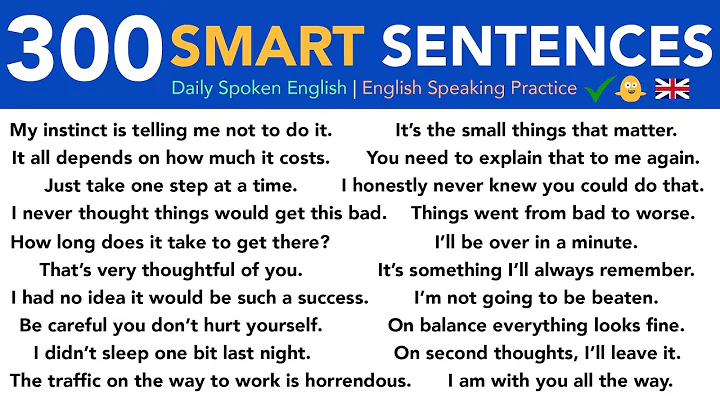 300 SMART SENTENCES

Daily Spoken English | English Speaking Practice

My instinct is telling me not to do it.
It all depends on how much it costs.
Just take one step at a time.
I never thought things would get this bad.
How long does it take to get there?
That's very thoughtful of you.
I had no idea it would be such a success.
Be careful you don't hurt yourself.
I didn't sleep one bit last night.
The traffic on the way to work is horrendous.

It's the small things that matter.
You need to explain that to me again.
I honestly never knew you could do that.
Things went from bad to worse.
I'll be over in a minute.
It's something I'll always remember.
I'm not going to be beaten.
On balance everything looks fine.
On second thoughts, I'll leave it.
I am with you all the way.